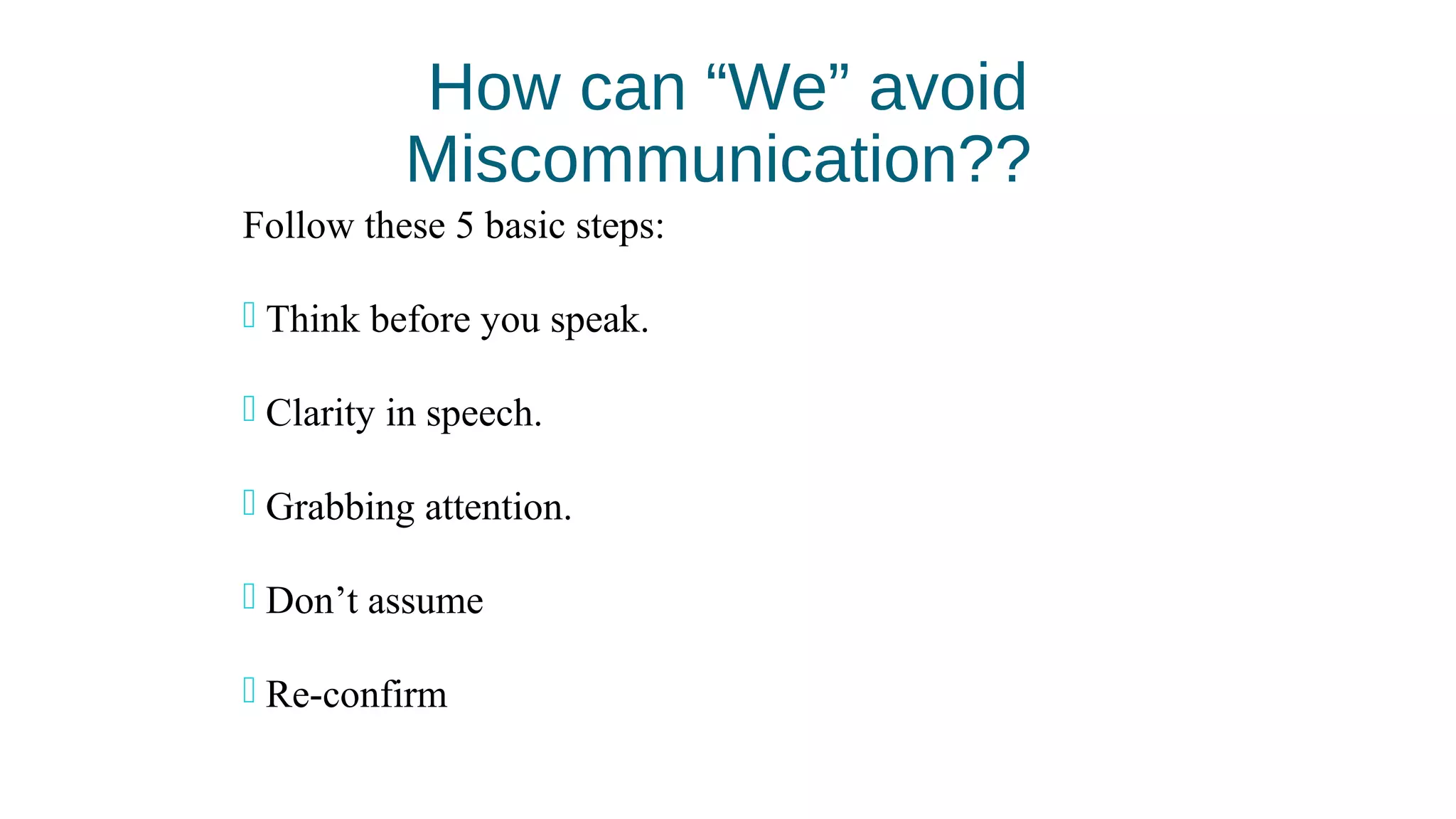 How can “We” avoid Miscommunication??

Follow these 5 basic steps:

Think before you speak.

Clarity in speech.

Grabbing attention.

Don’t assume

Re-confirm